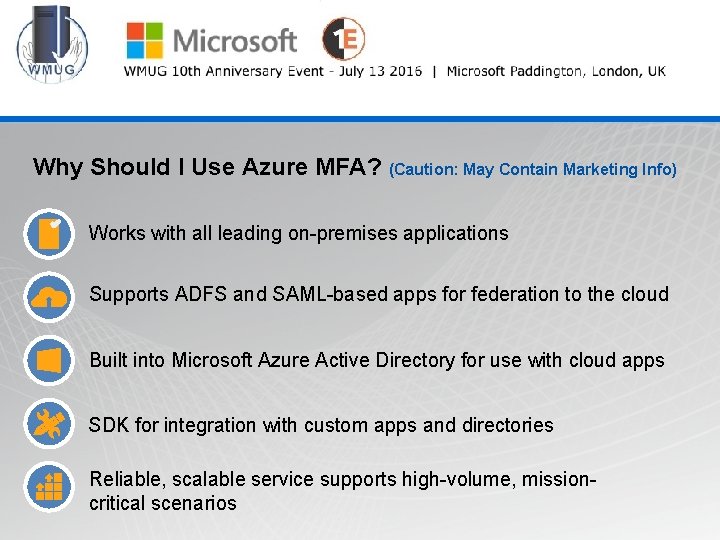 WMUG

Microsoft

1E

WMUG 10th Anniversary Event - July 13 2016 | Microsoft Paddington, London, UK

Why Should I Use Azure MFA? (Caution: May Contain Marketing Info)

Works with all leading on-premises applications

Supports ADFS and SAML-based apps for federation to the cloud

Built into Microsoft Azure Active Directory for use with cloud apps

SDK for integration with custom apps and directories

Reliable, scalable service supports high-volume, mission-critical scenarios